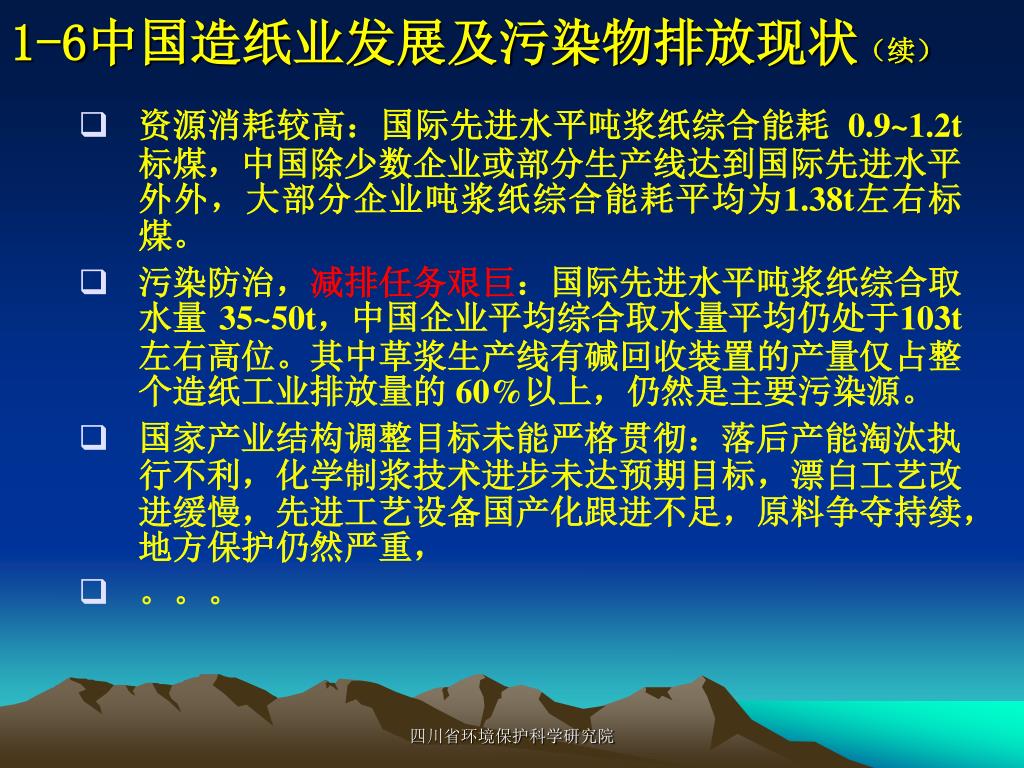 1-6中国造纸业发展及污染物排放现状（续）

❑ 资源消耗较高：国际先进水平吨浆纸综合能耗 0.9~1.2t标煤，中国除少数企业或部分生产线达到国际先进水平外外，大部分企业吨浆纸综合能耗平均为1.38t左右标煤。

❑ 污染防治，减排任务艰巨：国际先进水平吨浆纸综合取水量 35~50t，中国企业平均综合取水量平均仍处于103t左右高位。其中草浆生产线有碱回收装置的产量仅占整个造纸工业排放量的 60%以上，仍然是主要污染源。

❑ 国家产业结构调整目标未能严格贯彻：落后产能淘汰执行不利，化学制浆技术进步未达预期目标，漂白工艺改进缓慢，先进工艺设备国产化跟进不足，原料争夺持续，地方保护仍然严重，

❑ 。。。

四川省环境保护科学研究院